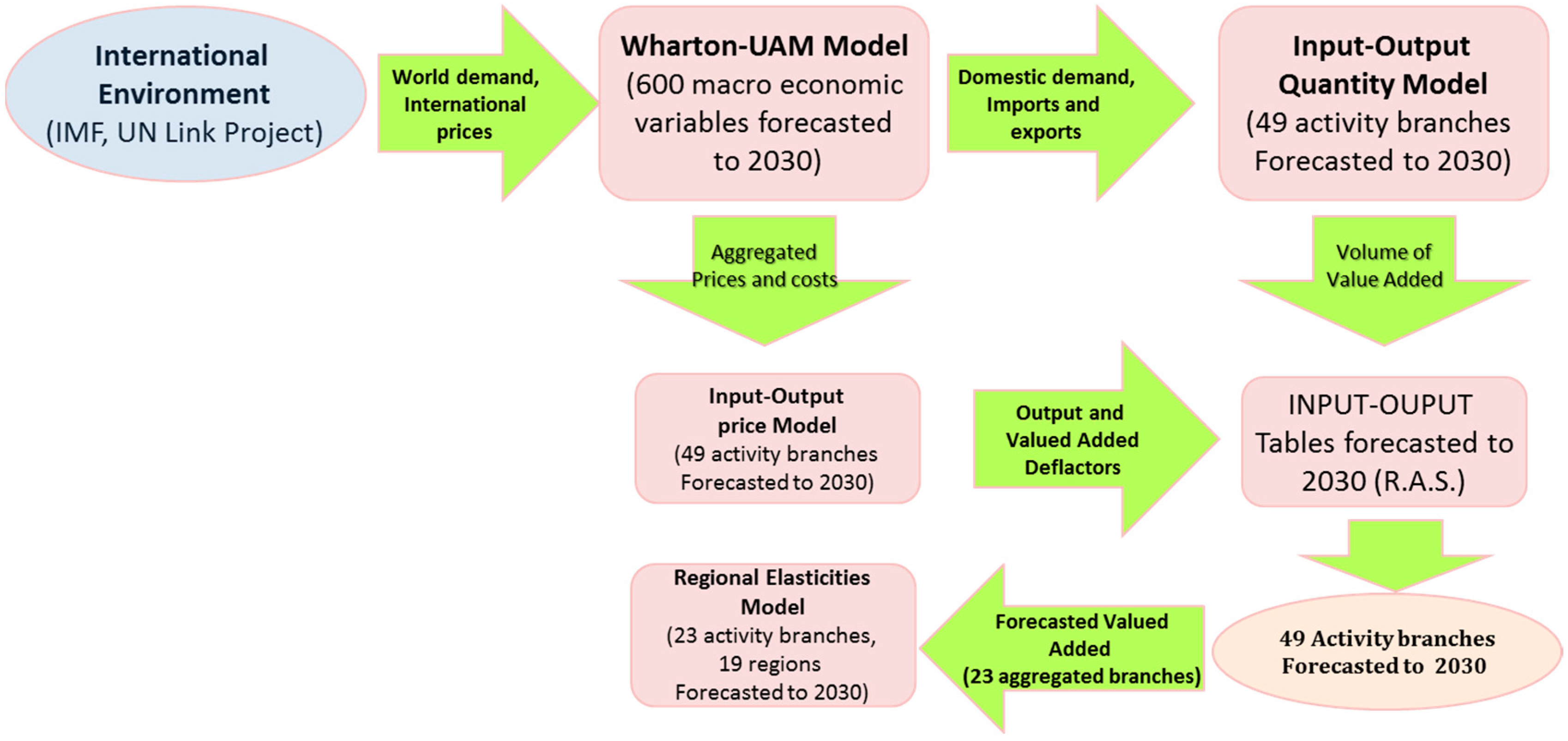 International Environment (IMF, UN Link Project)

World demand, International prices

Wharton-UAM Model (600 macro economic variables forecasted to 2030)

Domestic demand, Imports and exports

Input-Output Quantity Model (49 activity branches Forecasted to 2030)

Aggregated Prices and costs

Volume of Value Added

Input-Output price Model (49 activity branches Forecasted to 2030)

Output and Valued Added Deflactors

INPUT-OUPUT Tables forecasted to 2030 (R.A.S.)

Regional Elasticities Model (23 activity branches, 19 regions Forecasted to 2030)

Forecasted Valued Added (23 aggregated branches)

49 Activity branches Forecasted to 2030